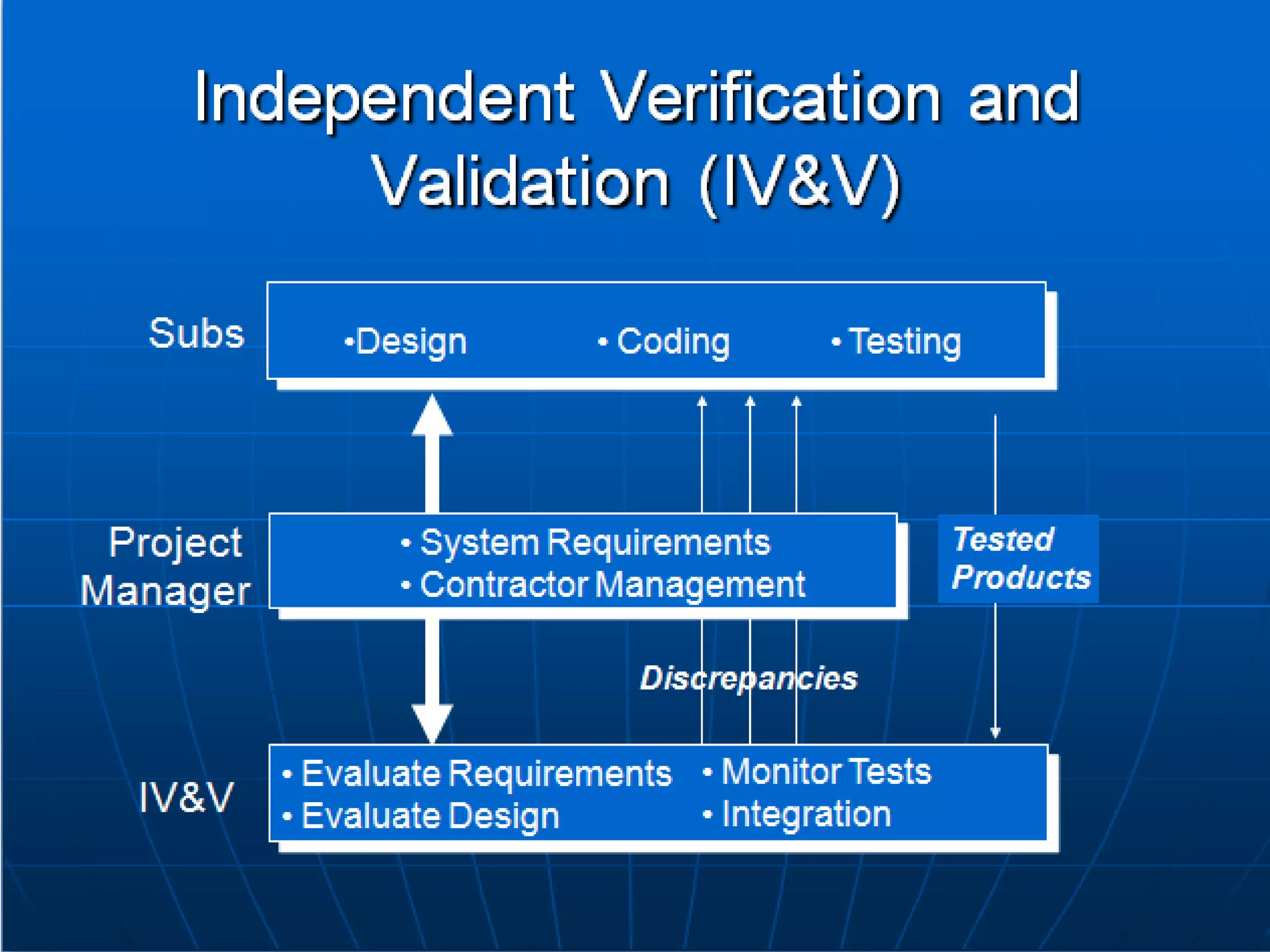 Independent Verification and Validation (IV&V)

Subs

•Design • Coding • Testing

Project Manager

• System Requirements
• Contractor Management

Tested Products

Discrepancies

IV&V

• Evaluate Requirements
• Evaluate Design

• Monitor Tests
• Integration